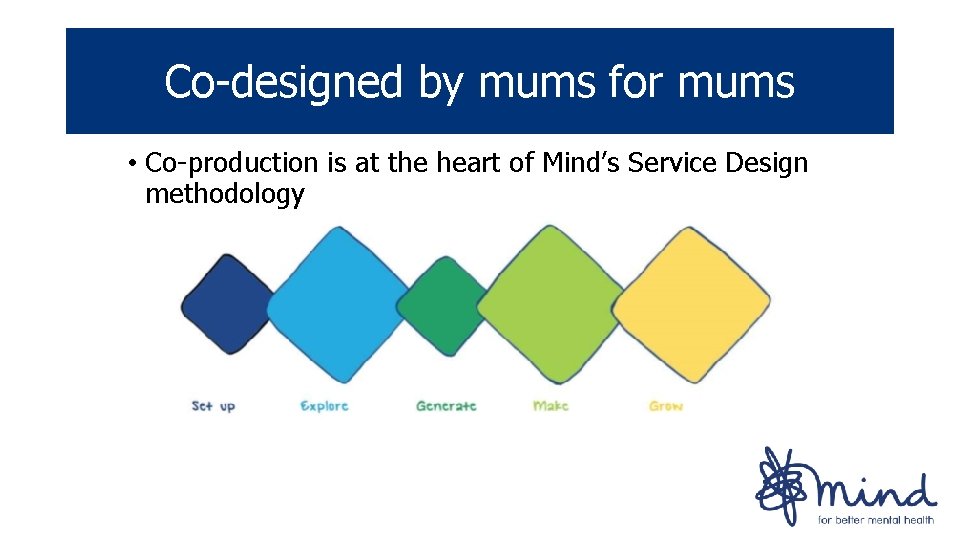 Co-designed by mums for mums

• Co-production is at the heart of Mind's Service Design methodology

Set up
Explore
Generate
Make
Grow

mind
for better mental health